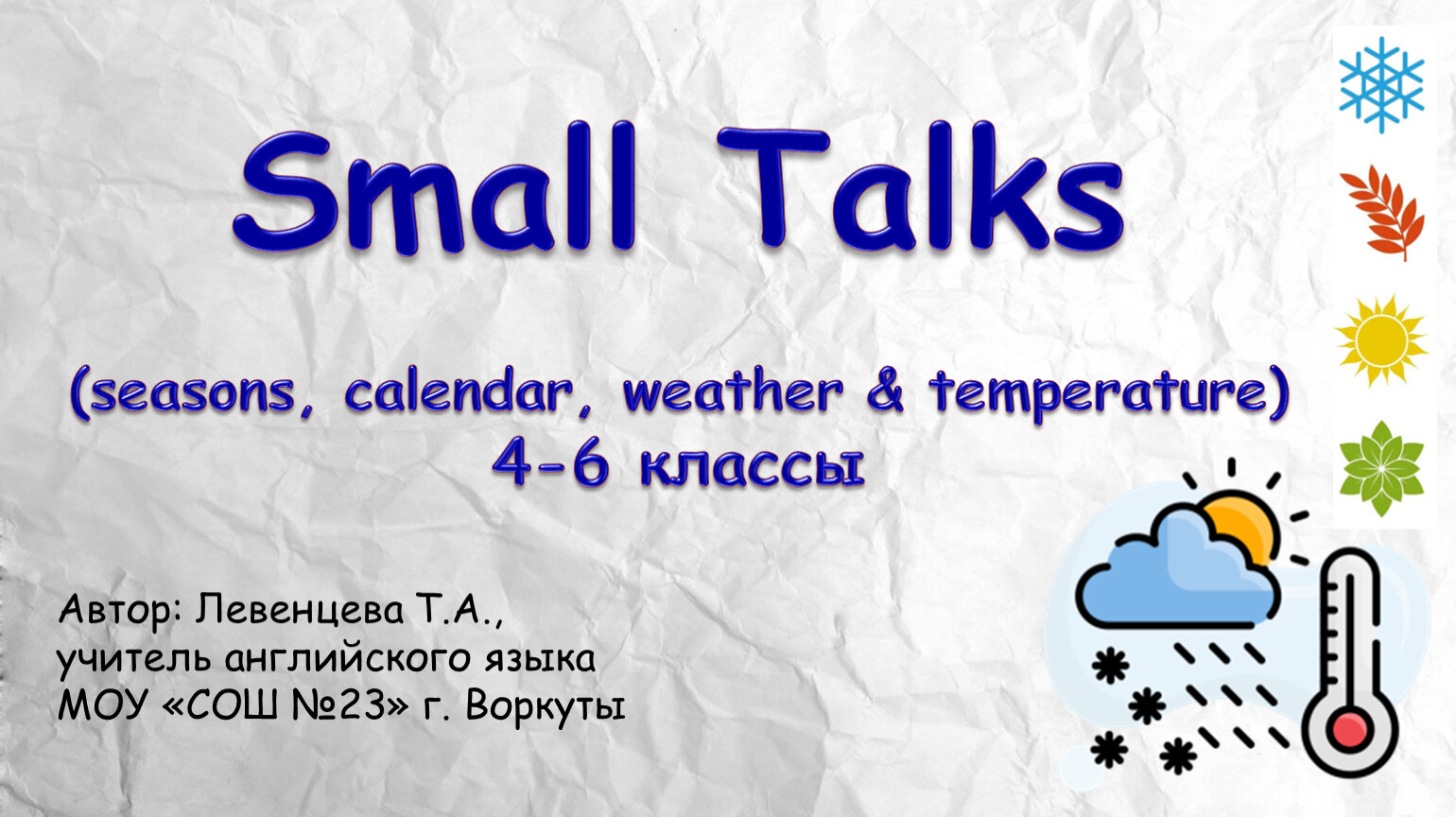 Small Talks

(seasons, calendar, weather & temperature)
4-6 классы

Автор: Левенцева Т.А.,
учитель английского языка
МОУ «СОШ №23» г. Воркуты